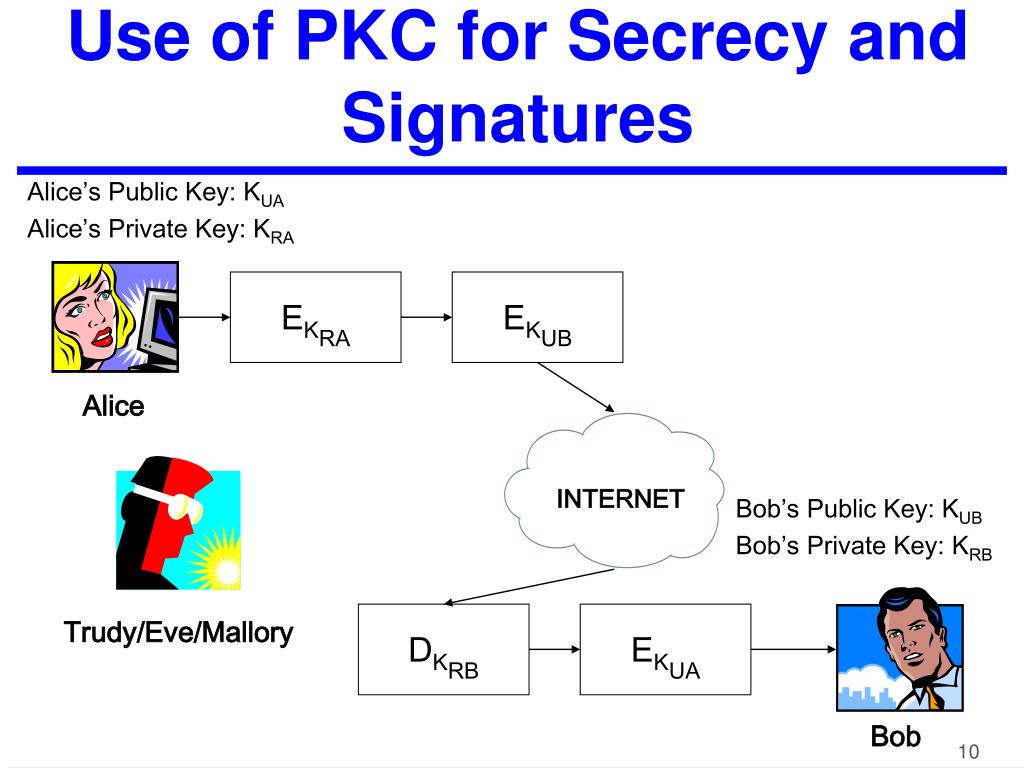 Use of PKC for Secrecy and Signatures

Alice's Public Key: $K_{UA}$
Alice's Private Key: $K_{RA}$

$E_{K_{RA}}$

$E_{K_{UB}}$

Alice

INTERNET

Bob's Public Key: $K_{UB}$
Bob's Private Key: $K_{RB}$

Trudy/Eve/Mallory

$D_{K_{RB}}$

$E_{K_{UA}}$

Bob

10